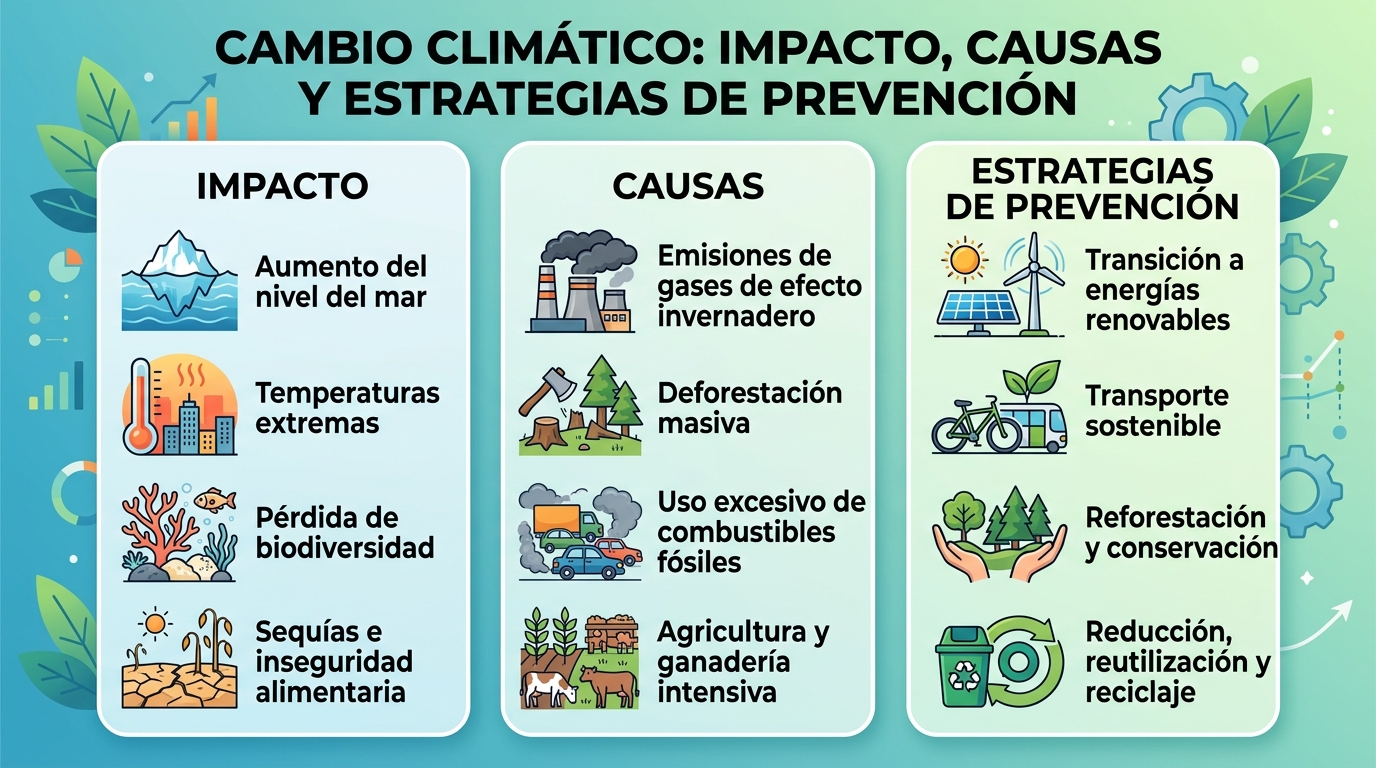 CAMBIO CLIMÁTICO: IMPACTO, CAUSAS Y ESTRATEGIAS DE PREVENCIÓN

IMPACTO

Aumento del nivel del mar

Temperaturas extremas

Pérdida de biodiversidad

Sequías e inseguridad alimentaria

CAUSAS

Emisiones de gases de efecto invernadero

Deforestación masiva

Uso excesivo de combustibles fósiles

Agricultura y ganadería intensiva

ESTRATEGIAS DE PREVENCIÓN

Transición a energías renovables

Transporte sostenible

Reforestación y conservación

Reducción, reutilización y reciclaje